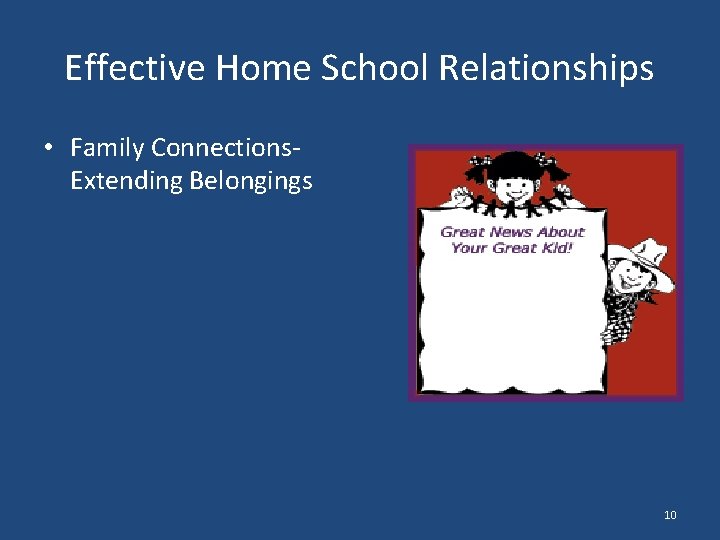 Effective Home School Relationships

• Family Connections- Extending Belongings

Great News About Your Great Kid!

10